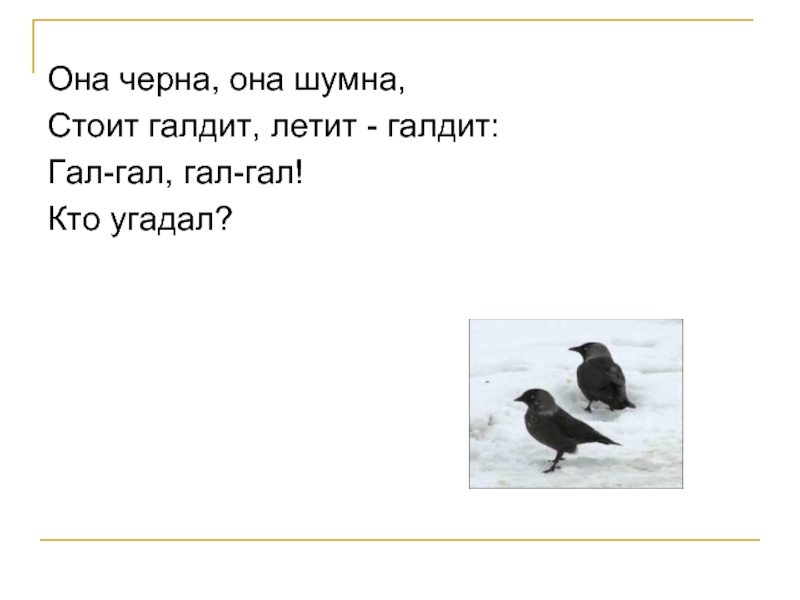 Она черна, она шумна,
Стоит галдит, летит - галдит:
Гал-гал, гал-гал!
Кто угадал?